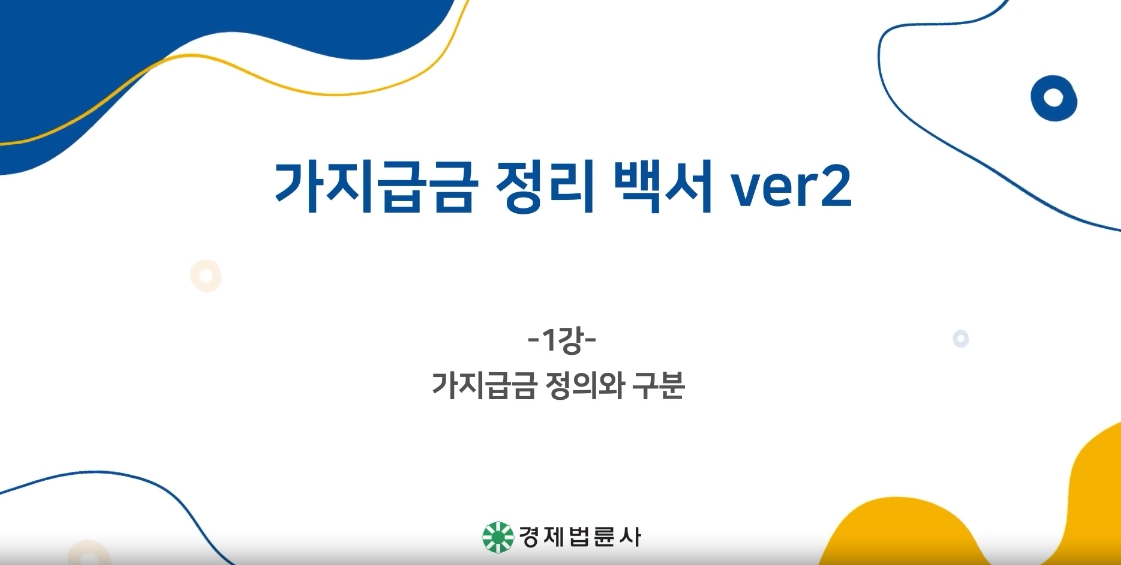 가지급금 정리 백서 ver2

-1강-
가지급금 정의와 구분

경제법륜사